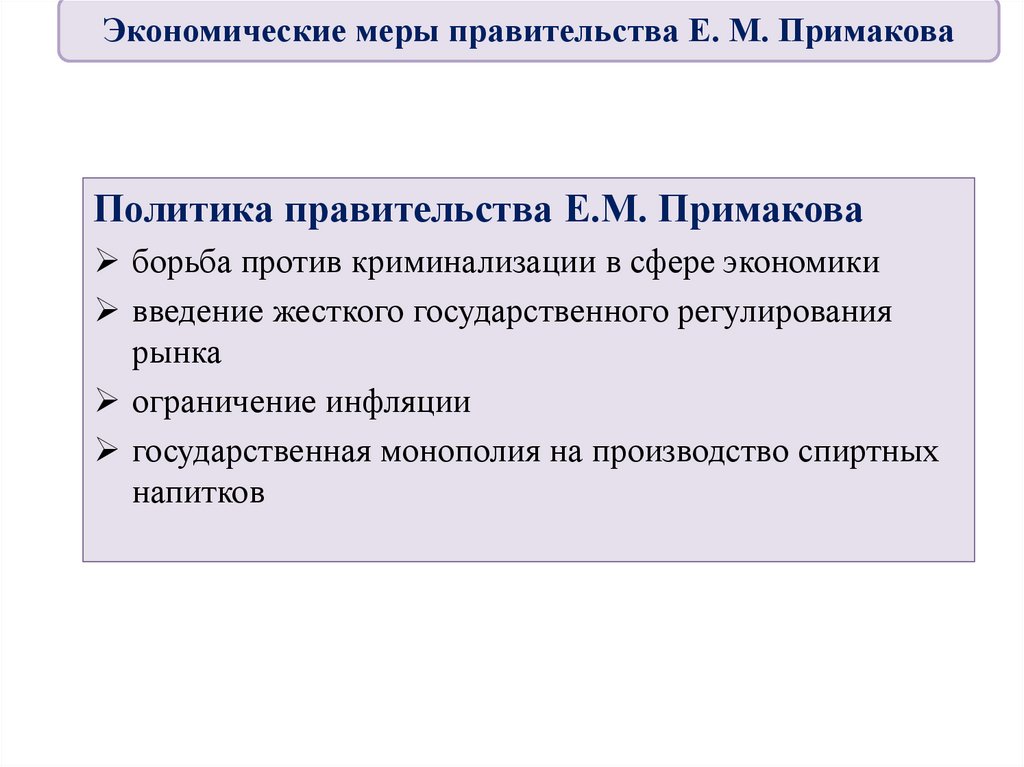 Экономические меры правительства Е. М. Примакова

Политика правительства Е.М. Примакова
➢ борьба против криминализации в сфере экономики
➢ введение жесткого государственного регулирования рынка
➢ ограничение инфляции
➢ государственная монополия на производство спиртных напитков